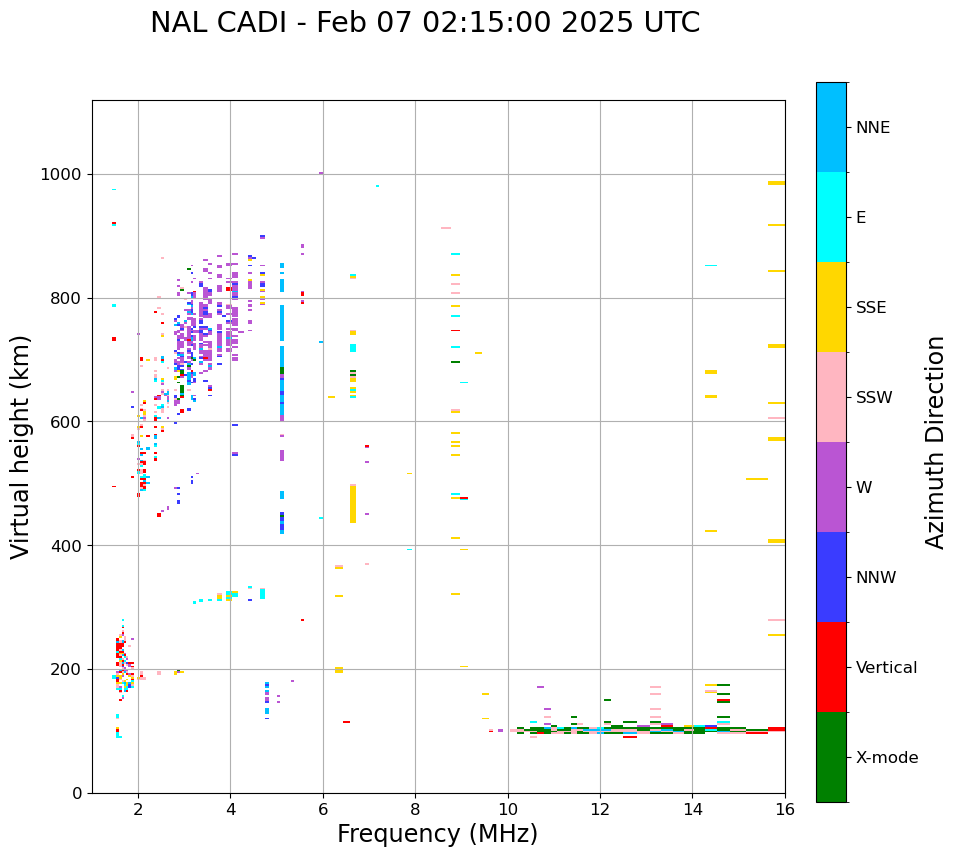 NAL CADI - Feb 07 02:15:00 2025 UTC

Virtual height (km)

1000
800
600
400
200
0

2
4
6
8
10
12
14
16

Frequency (MHz)

NNE
E
SSE
SSW
W
NNW
Vertical
X-mode

Azimuth Direction